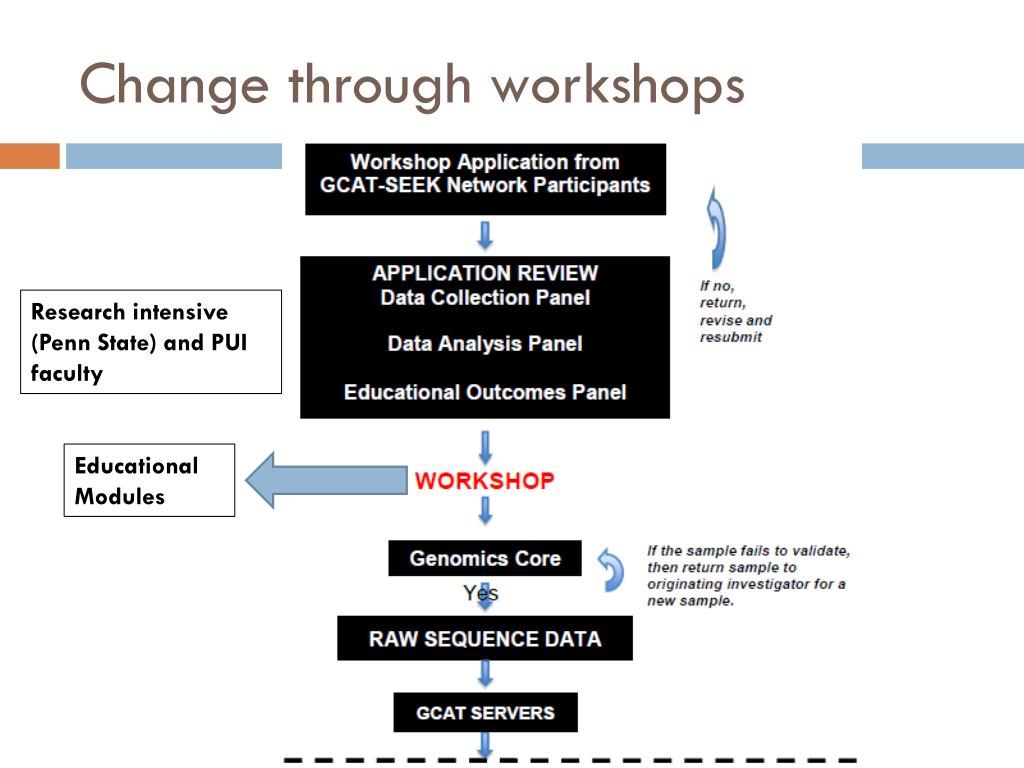 Change through workshops

Workshop Application from GCAT-SEEK Network Participants

APPLICATION REVIEW
Data Collection Panel

Data Analysis Panel

Educational Outcomes Panel

If no, return, revise and resubmit

Research intensive (Penn State) and PUI faculty

Educational Modules

WORKSHOP

Genomics Core

If the sample fails to validate, then return sample to originating investigator for a new sample.

Yes

RAW SEQUENCE DATA

GCAT SERVERS